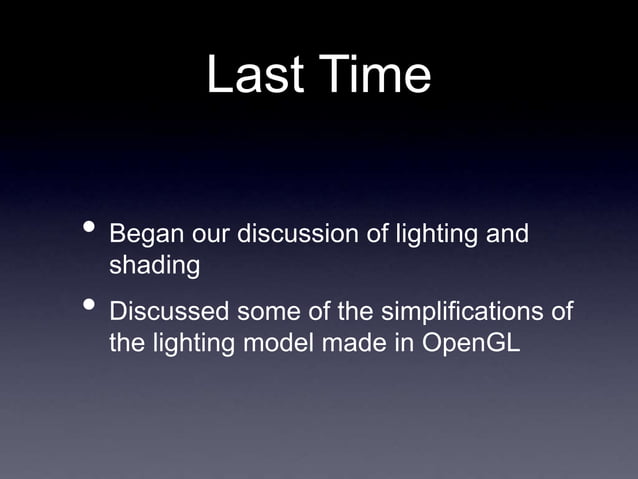 Last Time

• Began our discussion of lighting and shading

• Discussed some of the simplifications of the lighting model made in OpenGL